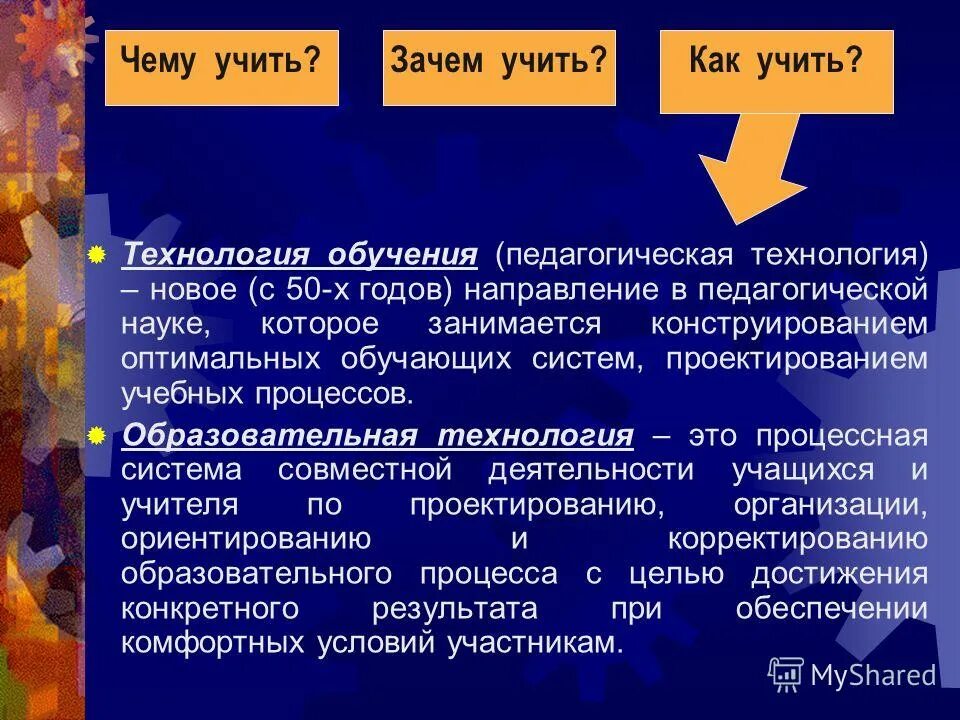 Чему учить?

Зачем учить?

Как учить?

Технология обучения (педагогическая технология) – новое (с 50-х годов) направление в педагогической науке, которое занимается конструированием оптимальных обучающих систем, проектированием учебных процессов.

Образовательная технология – это процессная система совместной деятельности учащихся и учителя по проектированию, организации, ориентированию и корректированию образовательного процесса с целью достижения конкретного результата при обеспечении комфортных условий участникам.

MyShared